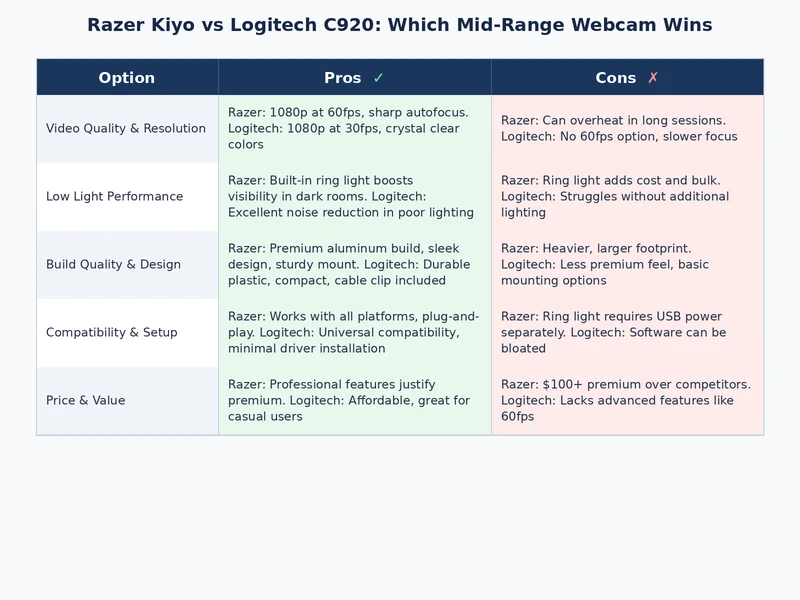 Razer Kiyo vs Logitech C920: Which Mid-Range Webcam Wins

| Option | Pros ✓ | Cons ✗ |
|---|---|---|
| Video Quality & Resolution | Razer: 1080p at 60fps, sharp autofocus. Logitech: 1080p at 30fps, crystal clear colors | Razer: Can overheat in long sessions. Logitech: No 60fps option, slower focus |
| Low Light Performance | Razer: Built-in ring light boosts visibility in dark rooms. Logitech: Excellent noise reduction in poor lighting | Razer: Ring light adds cost and bulk. Logitech: Struggles without additional lighting |
| Build Quality & Design | Razer: Premium aluminum build, sleek design, sturdy mount. Logitech: Durable plastic, compact, cable clip included | Razer: Heavier, larger footprint. Logitech: Less premium feel, basic mounting options |
| Compatibility & Setup | Razer: Works with all platforms, plug-and-play. Logitech: Universal compatibility, minimal driver installation | Razer: Ring light requires USB power separately. Logitech: Software can be bloated |
| Price & Value | Razer: Professional features justify premium. Logitech: Affordable, great for casual users | Razer: $100+ premium over competitors. Logitech: Lacks advanced features like 60fps |